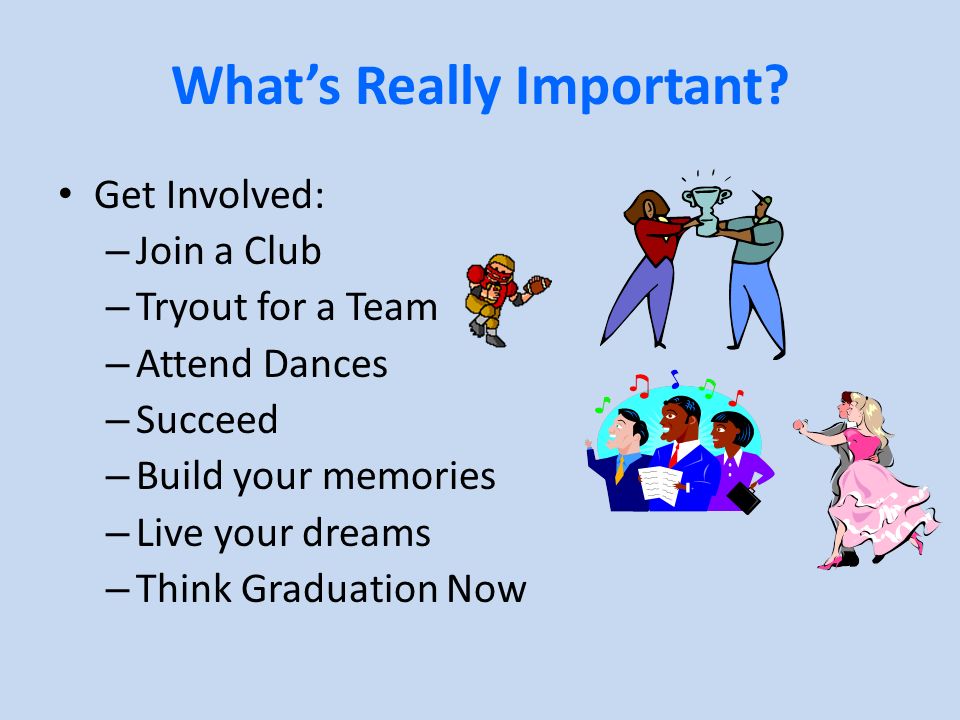 What's Really Important?

• Get Involved:
– Join a Club
– Tryout for a Team
– Attend Dances
– Succeed
– Build your memories
– Live your dreams
– Think Graduation Now